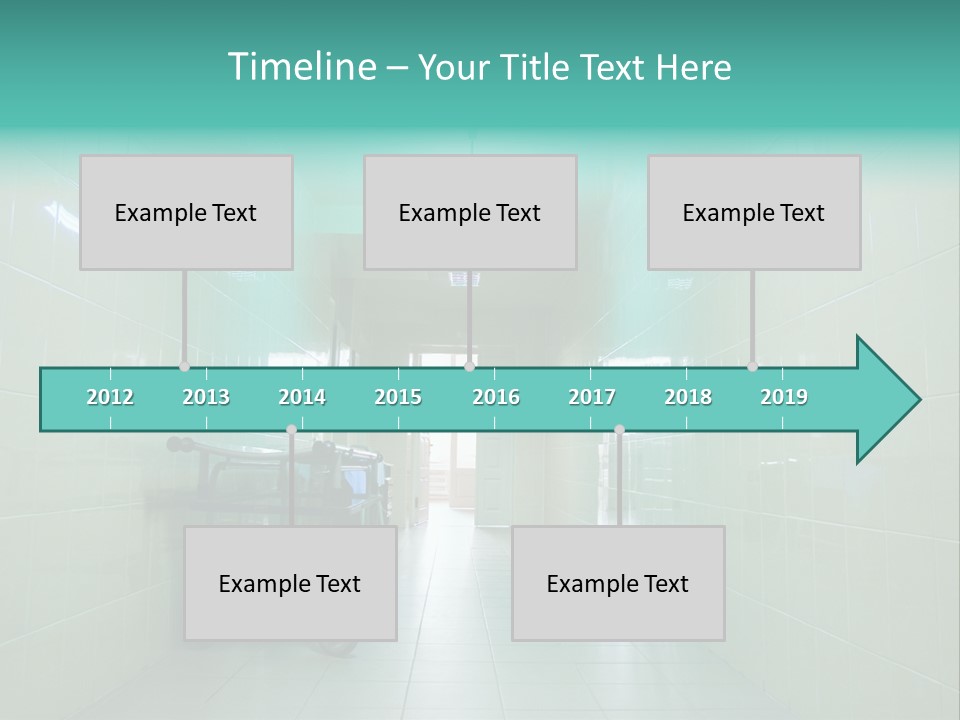 Timeline – Your Title Text Here

Example Text

Example Text

Example Text

2012 2013 2014 2015 2016 2017 2018 2019

Example Text

Example Text